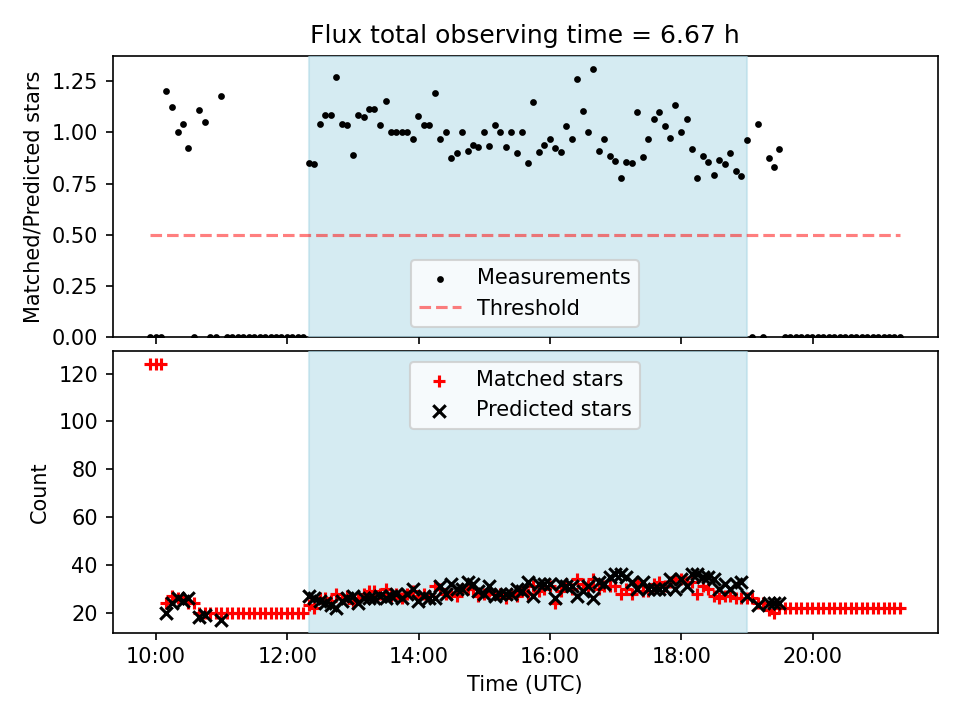 Flux total observing time = 6.67 h

Matched/Predicted stars

1.25
1.00
0.75
0.50
0.25
0.00

Measurements
Threshold

Count

120
100
80
60
40
20

Matched stars
Predicted stars

10:00
12:00
14:00
16:00
18:00
20:00

Time (UTC)